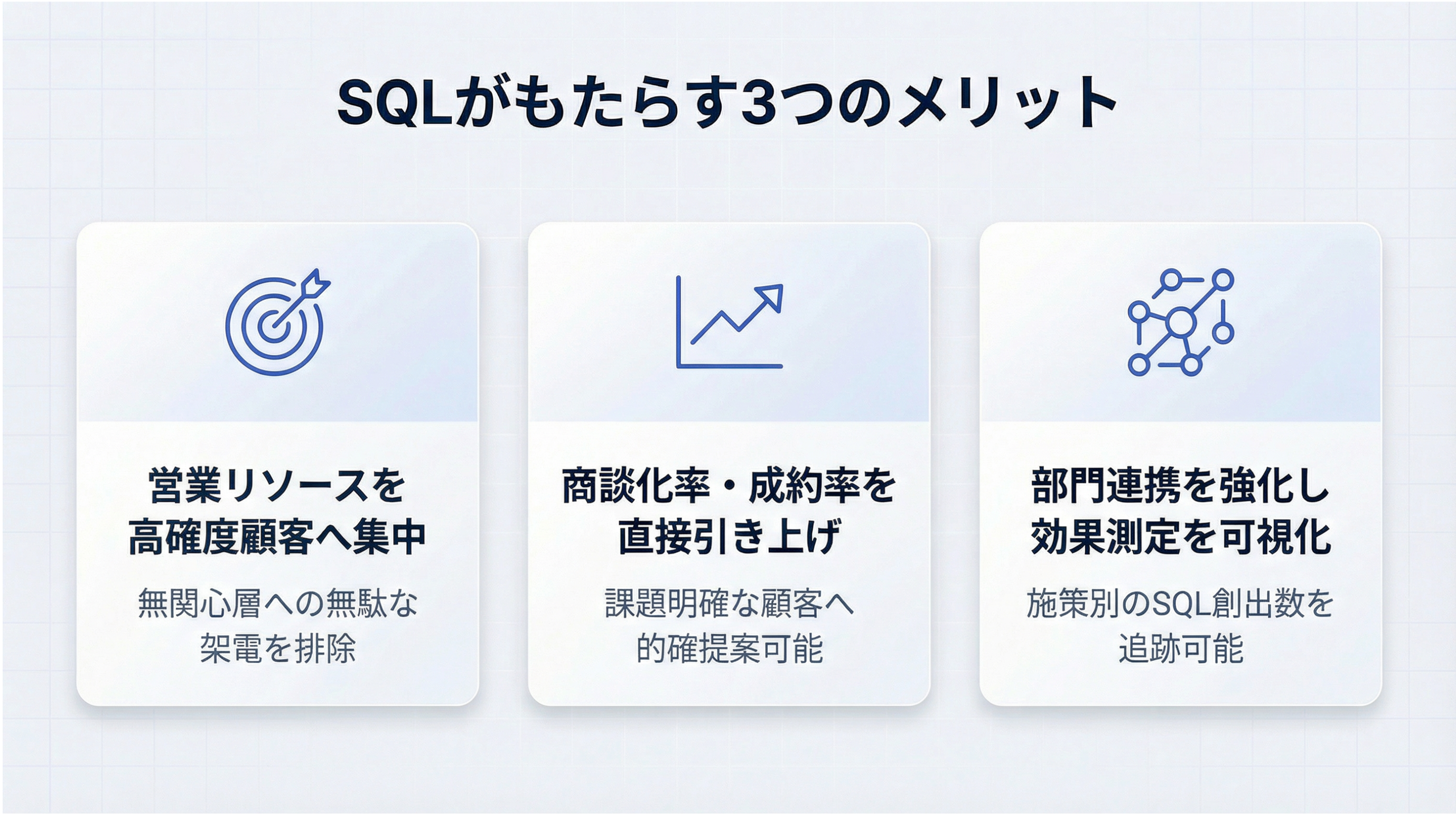 SQLがもたらす3つのメリット

営業リソースを高確度顧客へ集中

無関心層への無駄な架電を排除

商談化率・成約率を直接引き上げ

課題明確な顧客へ的確提案可能

部門連携を強化し効果測定を可視化

施策別のSQL創出数を追跡可能